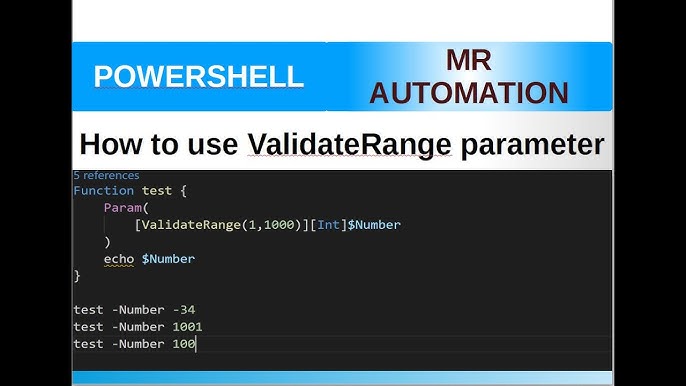 POWERSHELL

MR AUTOMATION

How to use ValidateRange parameter

5 references
Function test {
    Param(
        [ValidateRange(1,1000)][Int]$Number
    )
    echo $Number
}

test -Number -34
test -Number 1001
test -Number 100